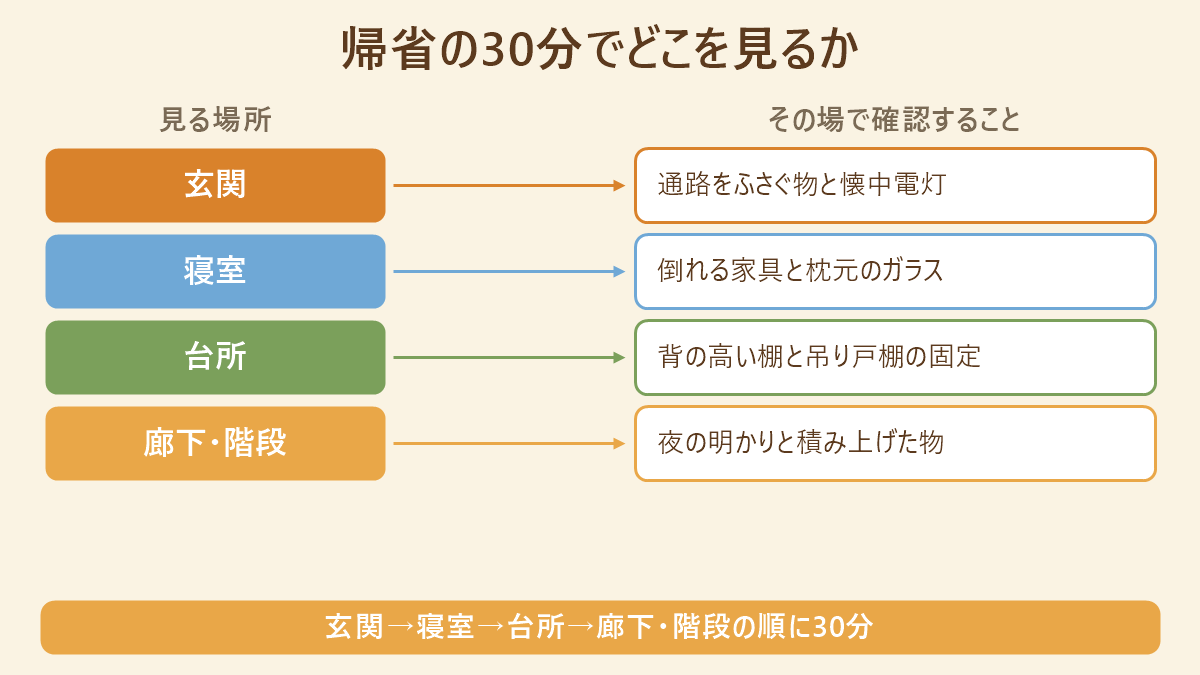 帰省の30分でどこを見るか

見る場所

その場で確認すること

玄関

通路をふさぐ物と懐中電灯

寝室

倒れる家具と枕元のガラス

台所

背の高い棚と吊り戸棚の固定

廊下・階段

夜の明かりと積み上げた物

玄関→寝室→台所→廊下・階段の順に30分